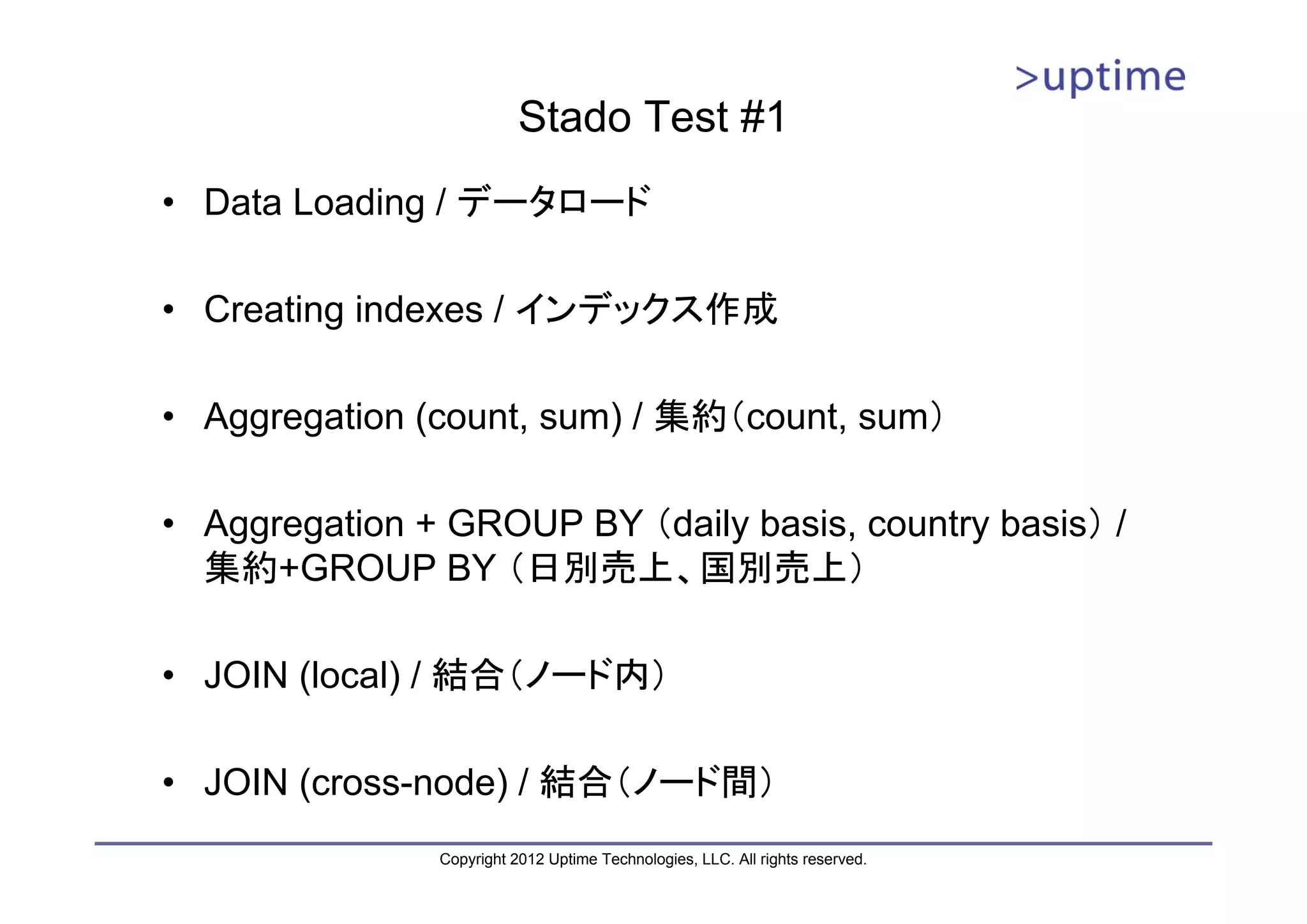 >uptime

Stado Test #1

• Data Loading / データロード

• Creating indexes / インデックス作成

• Aggregation (count, sum) / 集約（count, sum）

• Aggregation + GROUP BY（daily basis, country basis）/ 集約+GROUP BY（日別売上、国別売上）

• JOIN (local) / 結合（ノード内）

• JOIN (cross-node) / 結合（ノード間）

Copyright 2012 Uptime Technologies, LLC. All rights reserved.